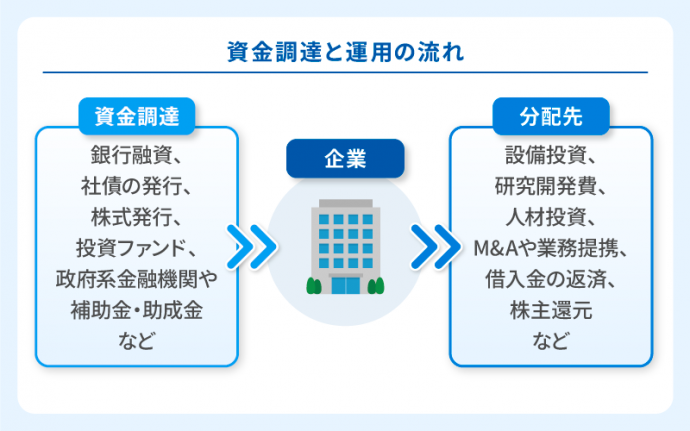 資金調達と運用の流れ

資金調達

銀行融資、
社債の発行、
株式発行、
投資ファンド、
政府系金融機関や
補助金・助成金
など

企業

分配先

設備投資、
研究開発費、
人材投資、
M&Aや業務提携、
借入金の返済、
株主還元
など